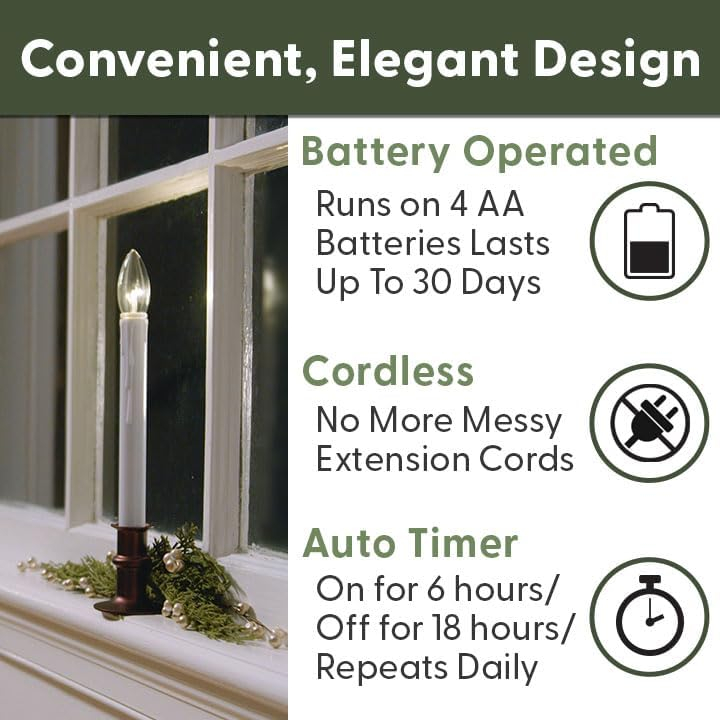 Convenient, Elegant Design

Battery Operated

Runs on 4 AA Batteries Lasts Up To 30 Days

Cordless

No More Messy Extension Cords

Auto Timer

On for 6 hours/ Off for 18 hours/ Repeats Daily